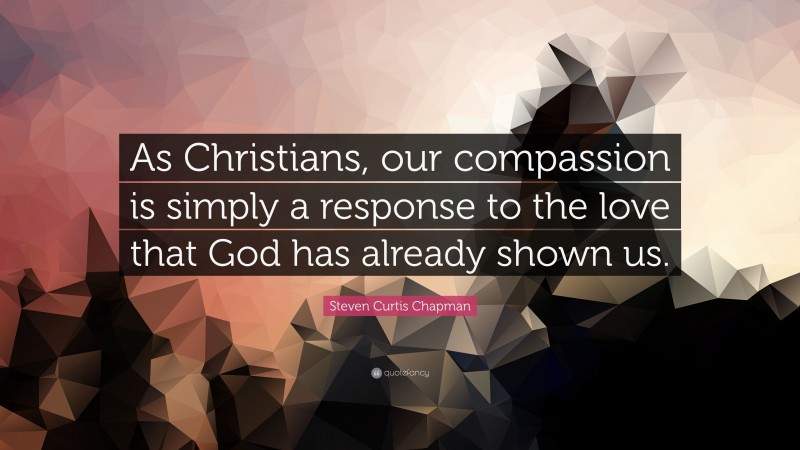 As Christians, our compassion is simply a response to the love that God has already shown us.

Steven Curtis Chapman

quotefancy